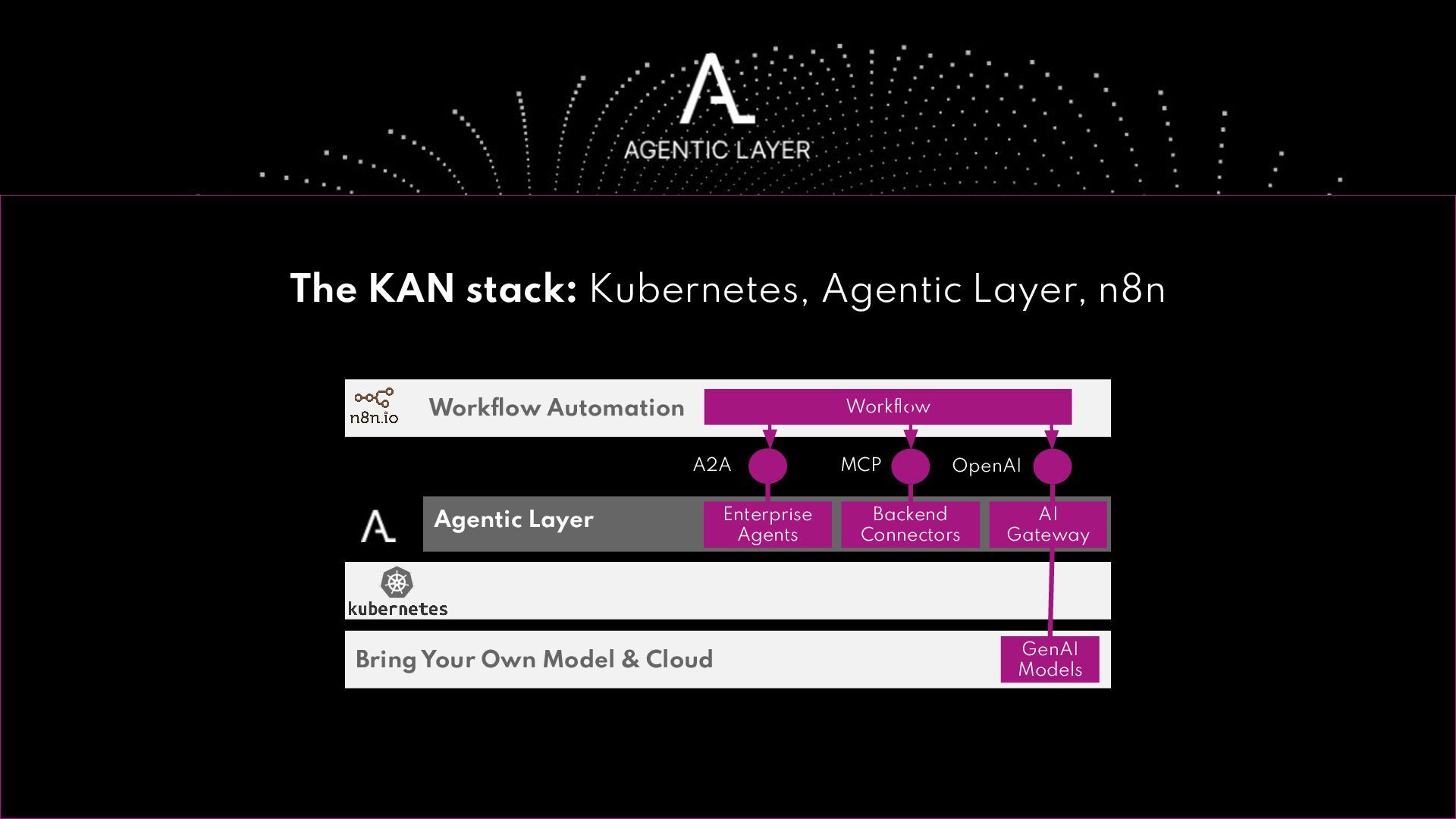 AGENTIC LAYER

The KAN stack: Kubernetes, Agentic Layer, n8n

n8n.io Workflow Automation

Workflow

A2A MCP OpenAI

Agentic Layer

Enterprise Agents

Backend Connectors

AI Gateway

kubernetes

Bring Your Own Model & Cloud

GenAI Models